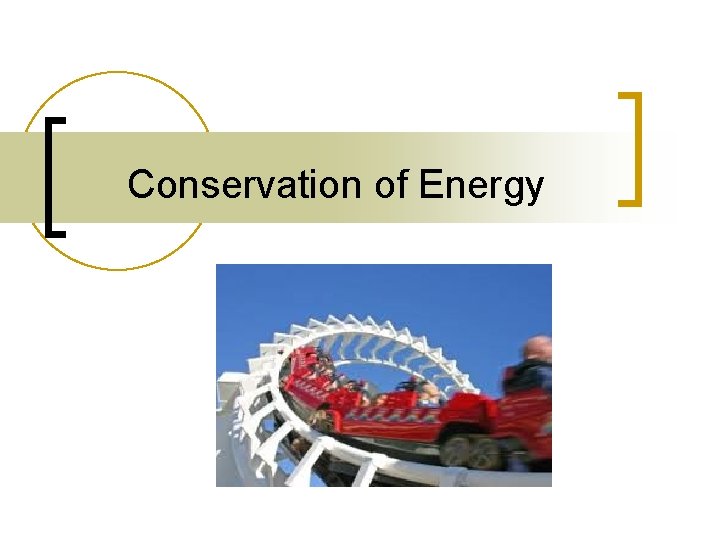 Conservation of Energy